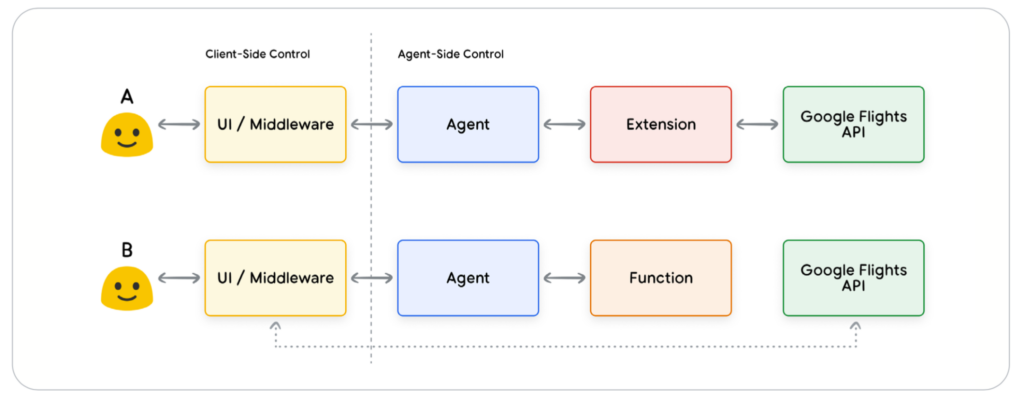 Client-Side Control

Agent-Side Control

A

UI / Middleware

Agent

Extension

Google Flights API

B

UI / Middleware

Agent

Function

Google Flights API